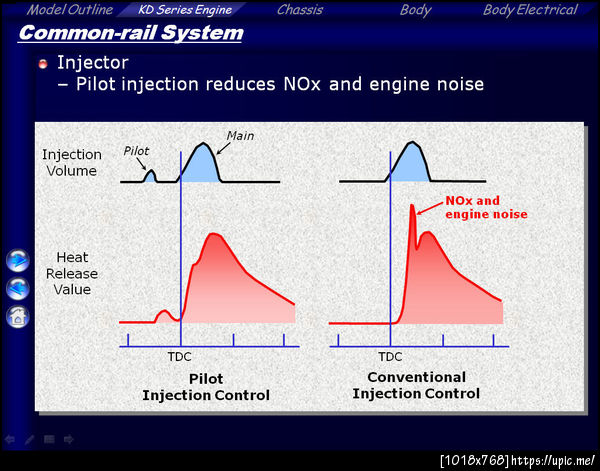 Model Outline KD Series Engine Chassis Body Body Electrical

Common-rail System

Injector
– Pilot injection reduces NOx and engine noise

Injection Volume

Pilot

Main

Heat Release Value

TDC

Pilot Injection Control

NOx and engine noise

TDC

Conventional Injection Control

[1018x768] https://upic.me/